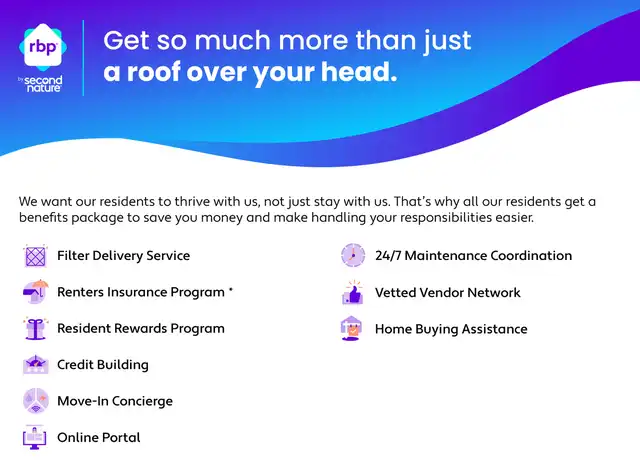 rbp
by second nature

Get so much more than just a roof over your head.

We want our residents to thrive with us, not just stay with us. That's why all our residents get a benefits package to save you money and make handling your responsibilities easier.

Filter Delivery Service

Renters Insurance Program *

Resident Rewards Program

Credit Building

Move-In Concierge

Online Portal

24/7 Maintenance Coordination

Vetted Vendor Network

Home Buying Assistance